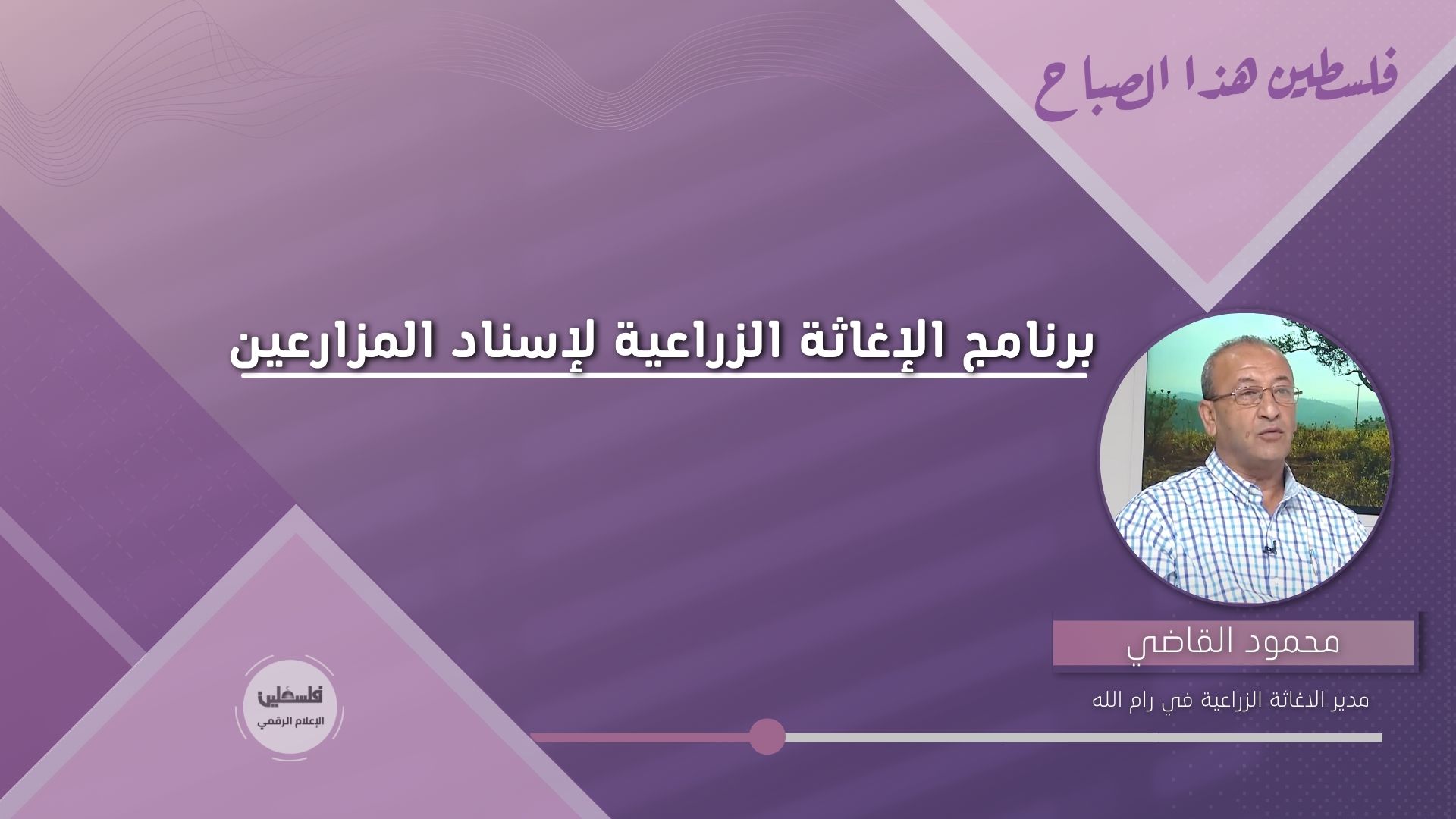 فلسطين هذا الصباح

برنامج الإغاثة الزراعية لإسناد المزارعين

محمود القاضي

مدير الاغاثة الزراعية في رام الله

فلسطين
الإعلام الرقمي